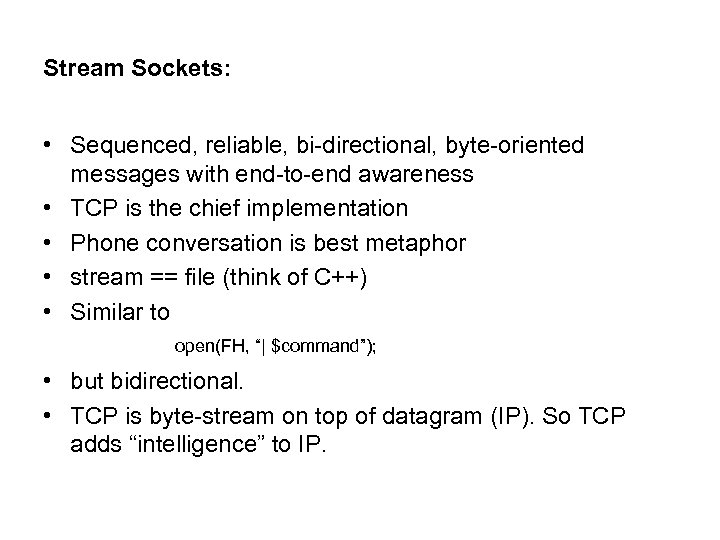 Stream Sockets:

• Sequenced, reliable, bi-directional, byte-oriented messages with end-to-end awareness
• TCP is the chief implementation
• Phone conversation is best metaphor
• stream == file (think of C++)
• Similar to

open(FH, "| $command");

• but bidirectional.
• TCP is byte-stream on top of datagram (IP). So TCP adds “intelligence” to IP.